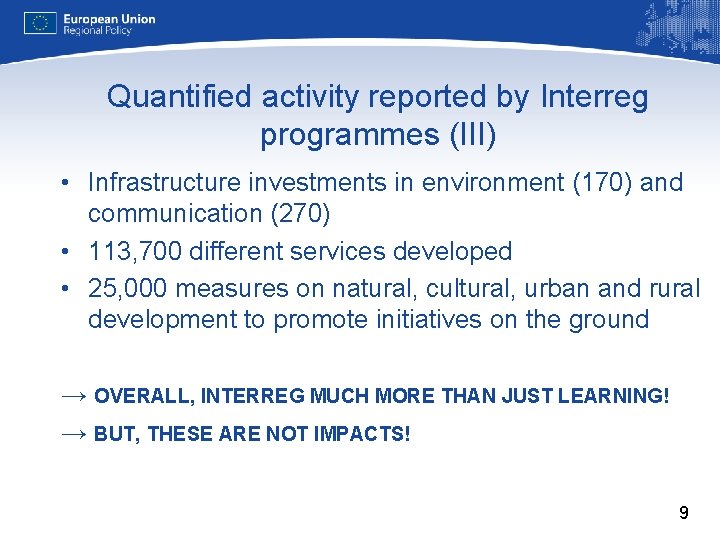 European Union
Regional Policy

Quantified activity reported by Interreg programmes (III)

• Infrastructure investments in environment (170) and communication (270)
• 113,700 different services developed
• 25,000 measures on natural, cultural, urban and rural development to promote initiatives on the ground

→ OVERALL, INTERREG MUCH MORE THAN JUST LEARNING!
→ BUT, THESE ARE NOT IMPACTS!

9